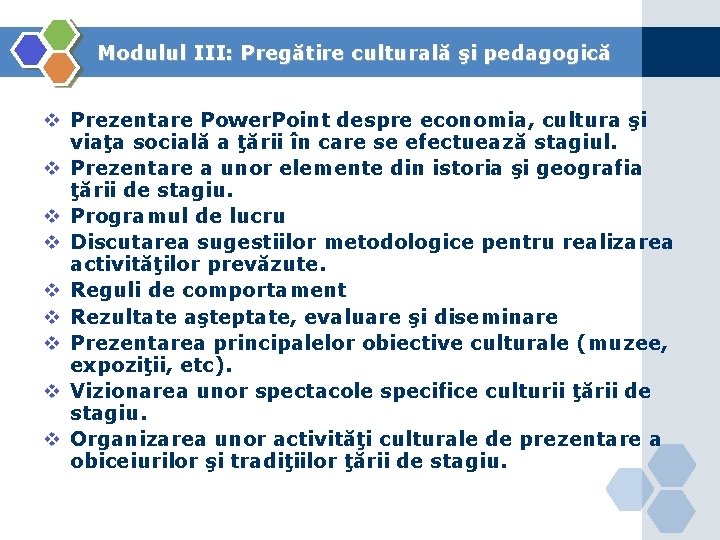 Modulul III: Pregătire culturală şi pedagogică

❖ Prezentare PowerPoint despre economia, cultura şi viaţa socială a ţării în care se efectuează stagiul.
❖ Prezentare a unor elemente din istoria şi geografia ţării de stagiu.
❖ Programul de lucru
❖ Discutarea sugestiilor metodologice pentru realizarea activităţilor prevăzute.
❖ Reguli de comportament
❖ Rezultate aşteptate, evaluare şi diseminare
❖ Prezentarea principalelor obiective culturale (muzee, expoziţii, etc).
❖ Vizionarea unor spectacole specifice culturii ţării de stagiu.
❖ Organizarea unor activităţi culturale de prezentare a obiceiurilor şi tradiţiilor ţării de stagiu.